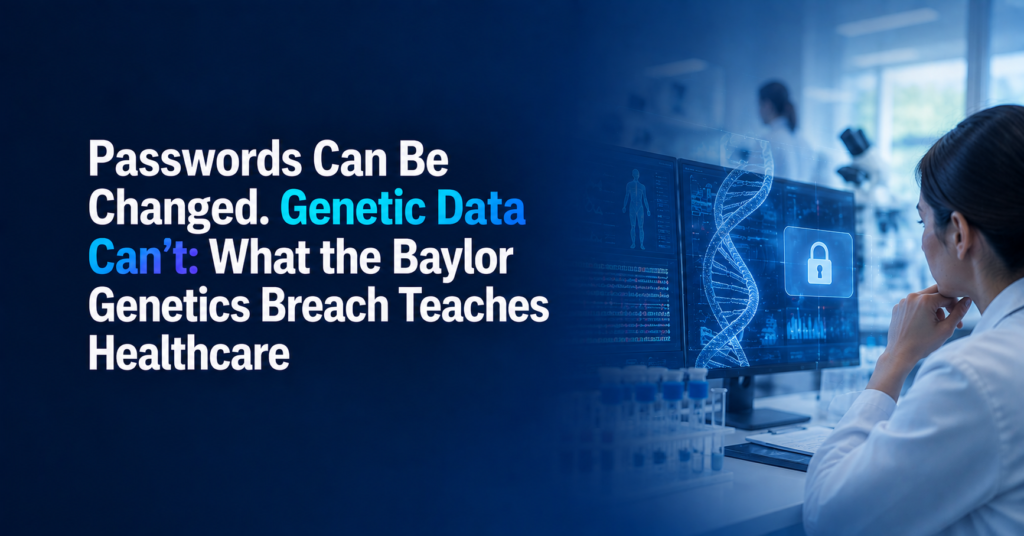 Passwords Can Be Changed. Genetic Data Can't: What the Baylor Genetics Breach Teaches Healthcare